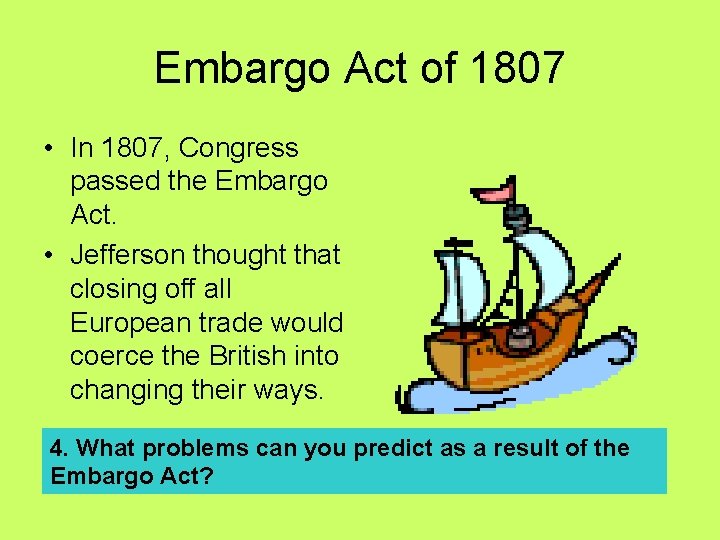 Embargo Act of 1807

• In 1807, Congress passed the Embargo Act.
• Jefferson thought that closing off all European trade would coerce the British into changing their ways.

4. What problems can you predict as a result of the Embargo Act?